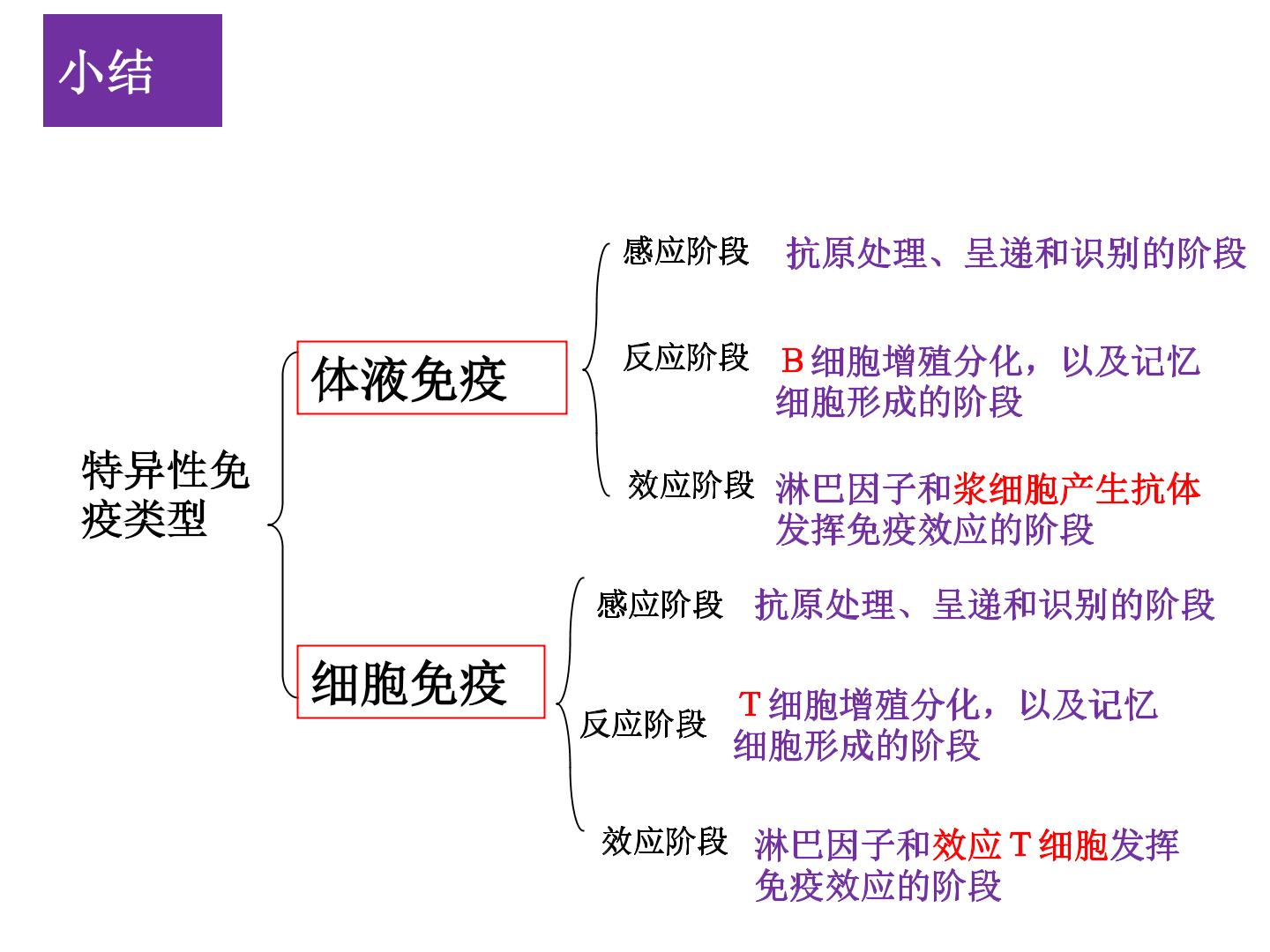 小结

特异性免疫类型

体液免疫

感应阶段 抗原处理、呈递和识别的阶段

反应阶段 B细胞增殖分化，以及记忆细胞形成的阶段

效应阶段 淋巴因子和浆细胞产生抗体发挥免疫效应的阶段

细胞免疫

感应阶段 抗原处理、呈递和识别的阶段

反应阶段 T细胞增殖分化，以及记忆细胞形成的阶段

效应阶段 淋巴因子和效应T细胞发挥免疫效应的阶段